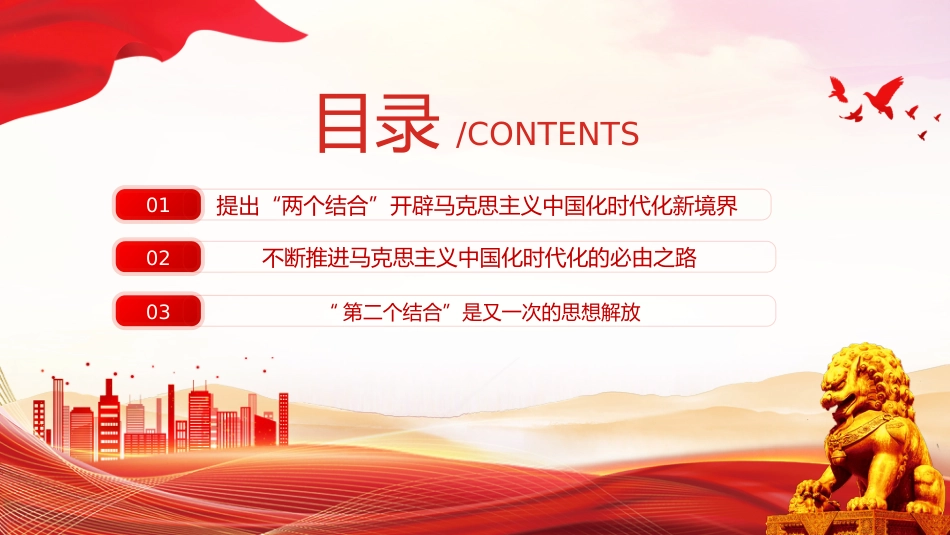 目录 /CONTENTS

01 提出“两个结合”开辟马克思主义中国化时代化新境界

02 不断推进马克思主义中国化时代化的必由之路

03 “第二个结合”是又一次的思想解放